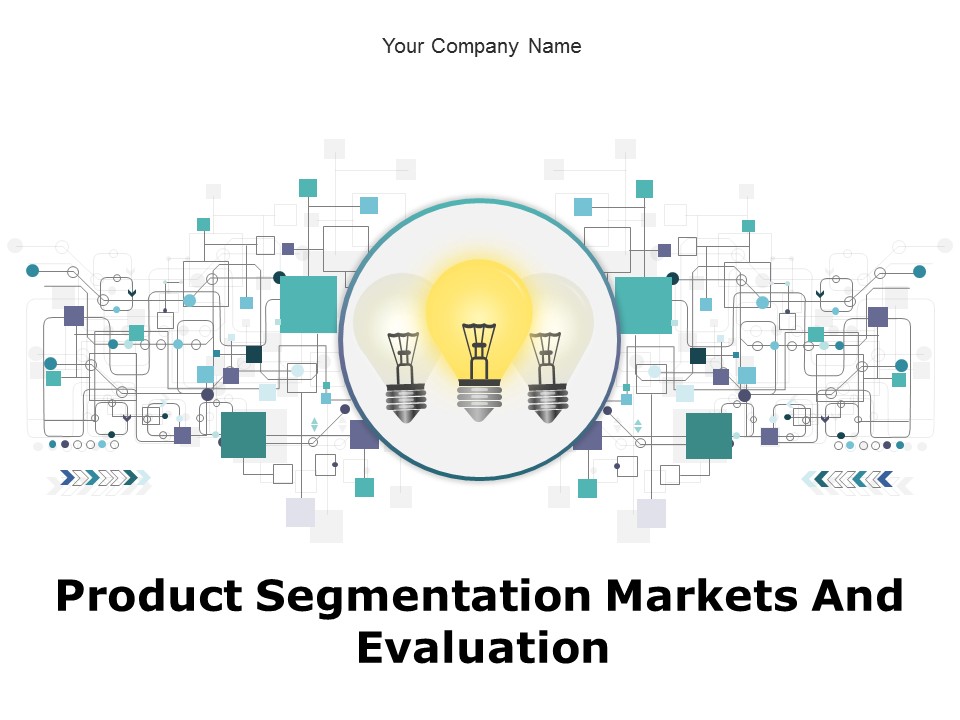 Your Company Name

Product Segmentation Markets And Evaluation